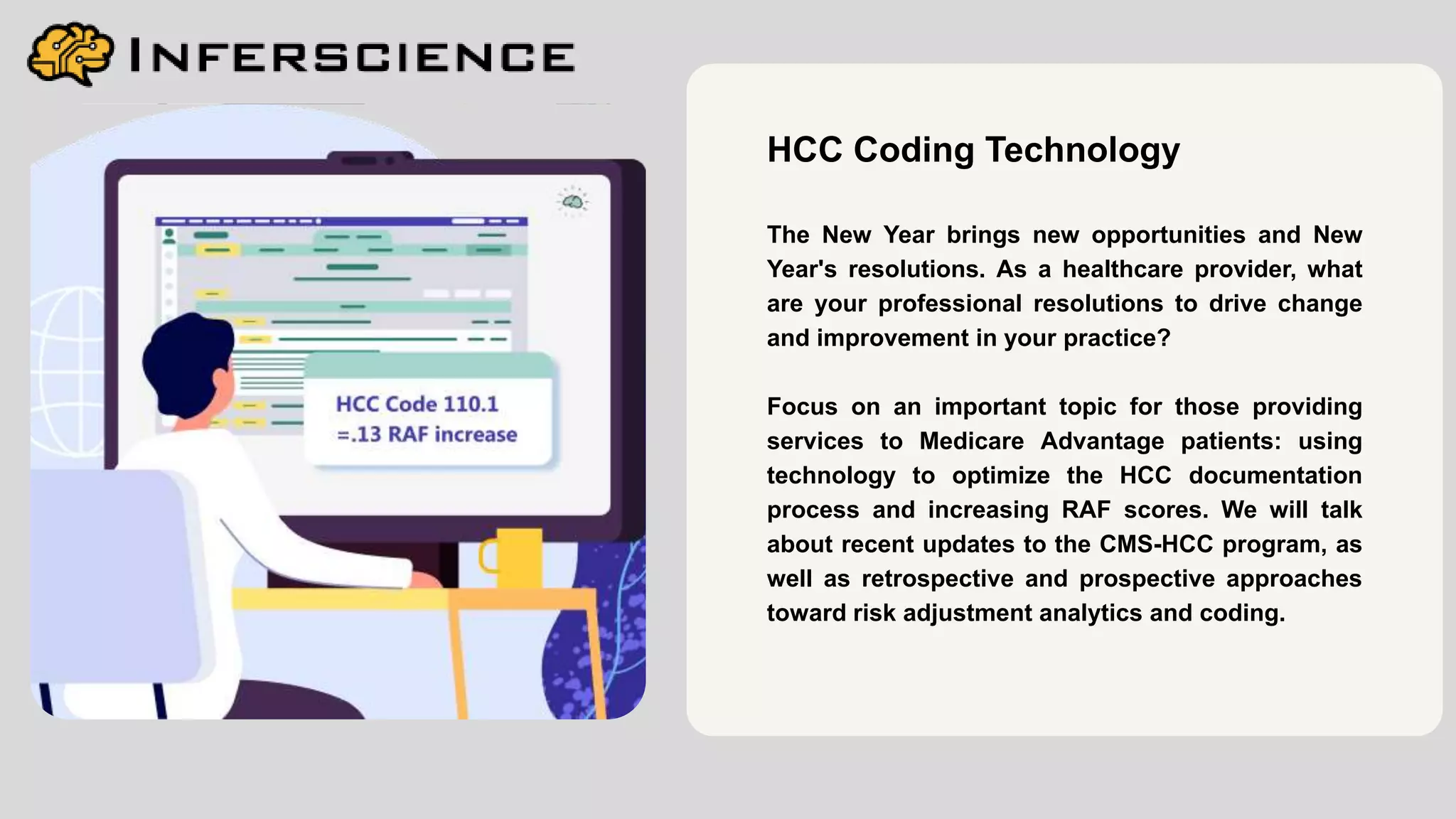 INFERSCIENCE

HCC Code 110.1
=.13 RAF increase

HCC Coding Technology

The New Year brings new opportunities and New Year's resolutions. As a healthcare provider, what are your professional resolutions to drive change and improvement in your practice?

Focus on an important topic for those providing services to Medicare Advantage patients: using technology to optimize the HCC documentation process and increasing RAF scores. We will talk about recent updates to the CMS-HCC program, as well as retrospective and prospective approaches toward risk adjustment analytics and coding.